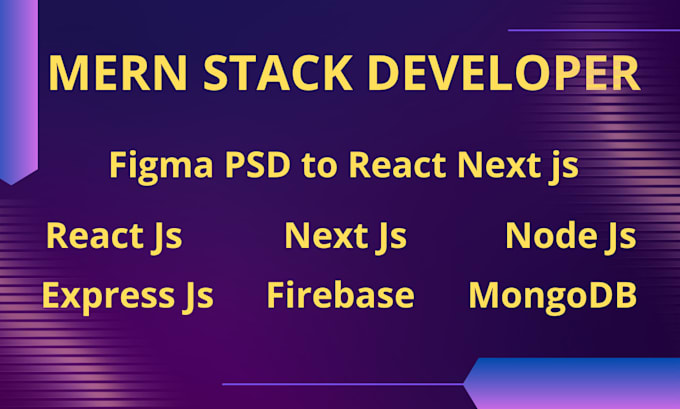 MERN STACK DEVELOPER

Figma PSD to React Next js

React Js Next Js Node Js

Express Js Firebase MongoDB